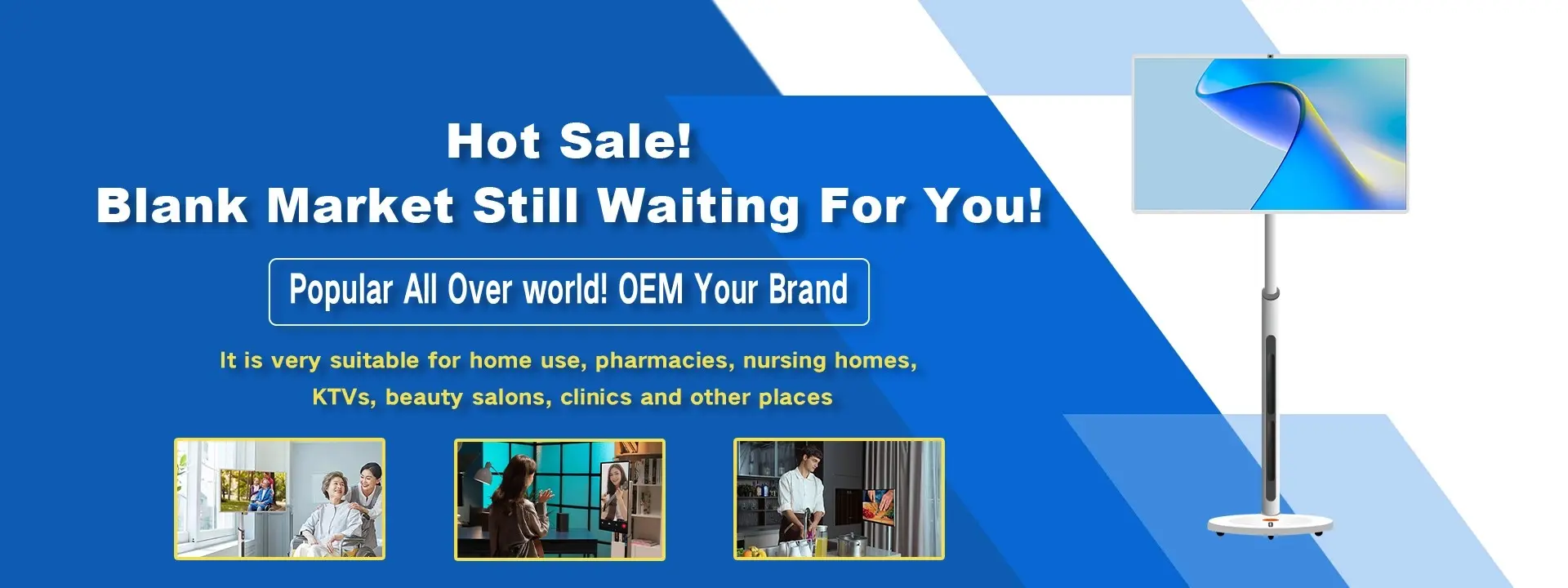 Hot Sale!
Blank Market Still Waiting For You!

Popular All Over world! OEM Your Brand

It is very suitable for home use, pharmacies, nursing homes, KTVs, beauty salons, clinics and other places